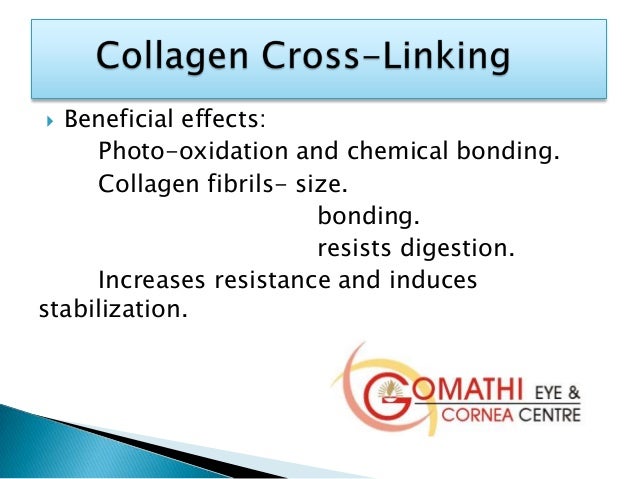 Collagen Cross-Linking

Beneficial effects:

Photo-oxidation and chemical bonding.

Collagen fibrils- size.

bonding.

resists digestion.

Increases resistance and induces stabilization.

GOMATHI EYE & CORNEA CENTRE